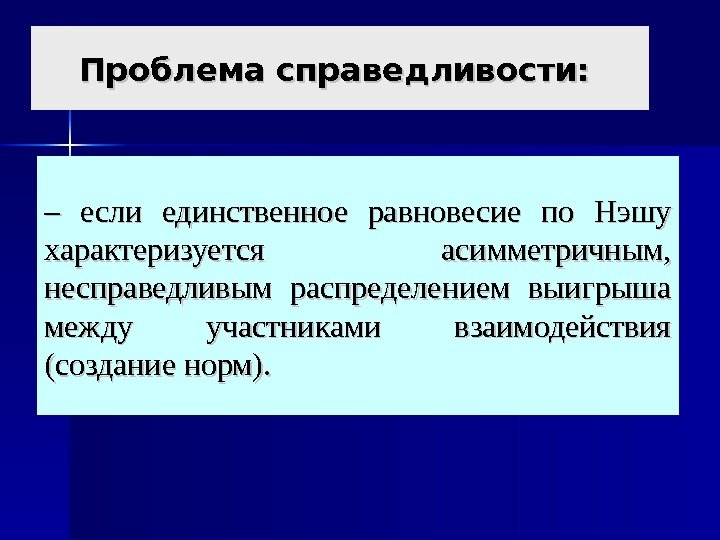 Проблема справедливости:

– если единственное равновесие по Нэшу характеризуется асимметричным, несправедливым распределением выигрыша между участниками взаимодействия (создание норм).